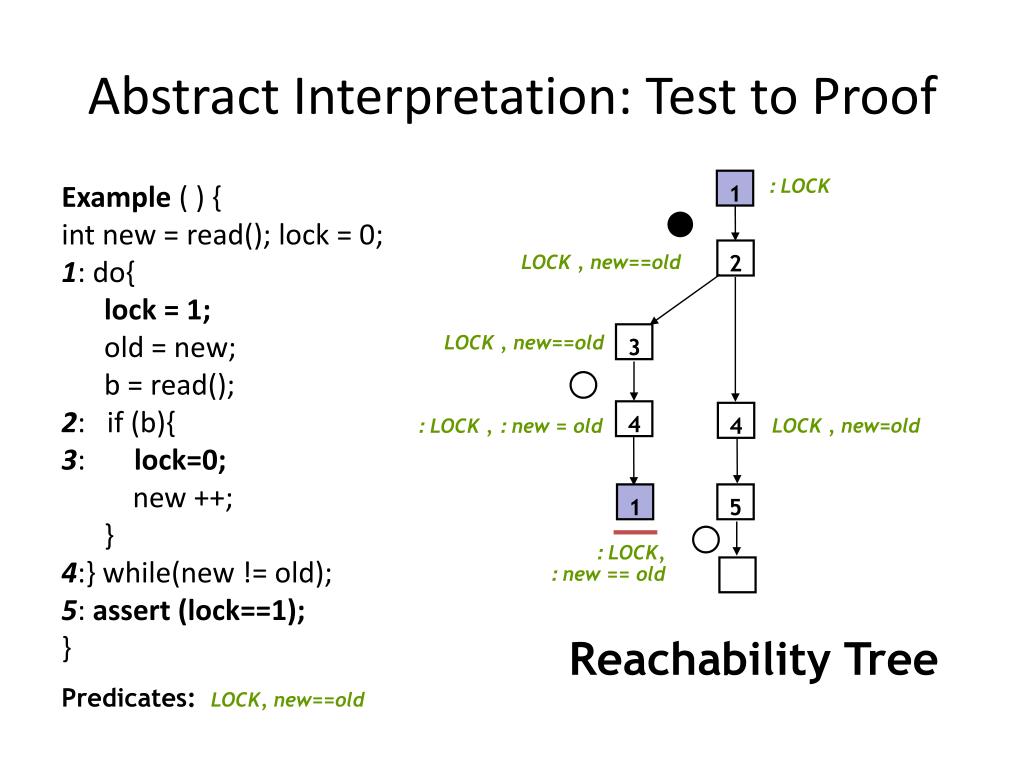 Abstract Interpretation: Test to Proof

Example ( ) {
int new = read(); lock = 0;
1: do{
lock = 1;
old = new;
b = read();
2: if (b){
3: lock=0;
new ++;
}
4:} while(new != old);
5: assert (lock==1);
}

Predicates: LOCK, new==old

1 : LOCK
LOCK , new==old 2
LOCK , new==old 3
: LOCK , : new = old 4
4 LOCK , new=old
1
5
: LOCK, : new == old

Reachability Tree